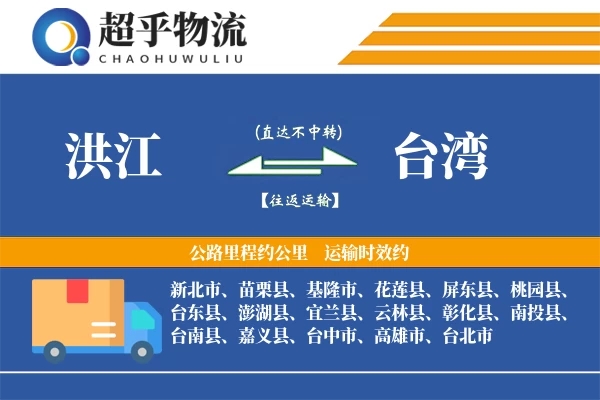 超乎物流
CHAOHUWULIU

洪江

(直达不中转)

【往返运输】

台湾

公路里程约公里　运输时效约

新北市、苗栗县、基隆市、花莲县、屏东县、桃园县、台东县、澎湖县、宜兰县、云林县、彰化县、南投县、台南县、嘉义县、台中市、高雄市、台北市